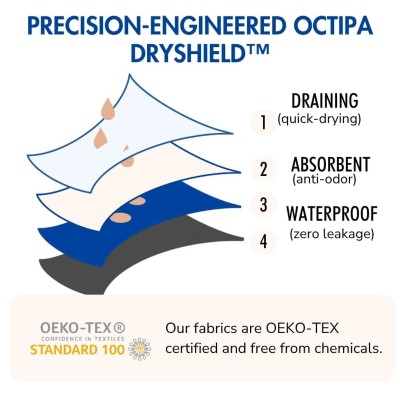 PRECISION-ENGINEERED OCTIPA DRYSHIELD™

1 DRAINING
(quick-drying)

2 ABSORBENT
(anti-odor)

3 WATERPROOF
(zero leakage)

4

OEKO-TEX®
CONFIDENCE IN TEXTILES
STANDARD 100

Our fabrics are OEKO-TEX certified and free from chemicals.